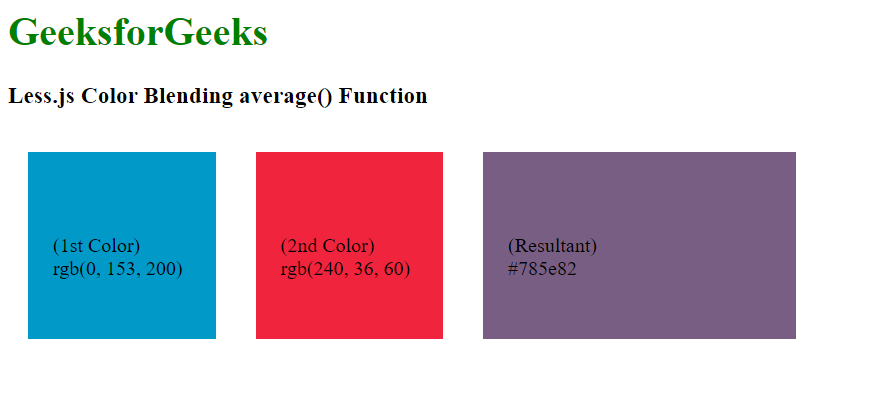 GeeksforGeeks

Less.js Color Blending average() Function

(1st Color)
rgb(0, 153, 200)

(2nd Color)
rgb(240, 36, 60)

(Resultant)
#785e82